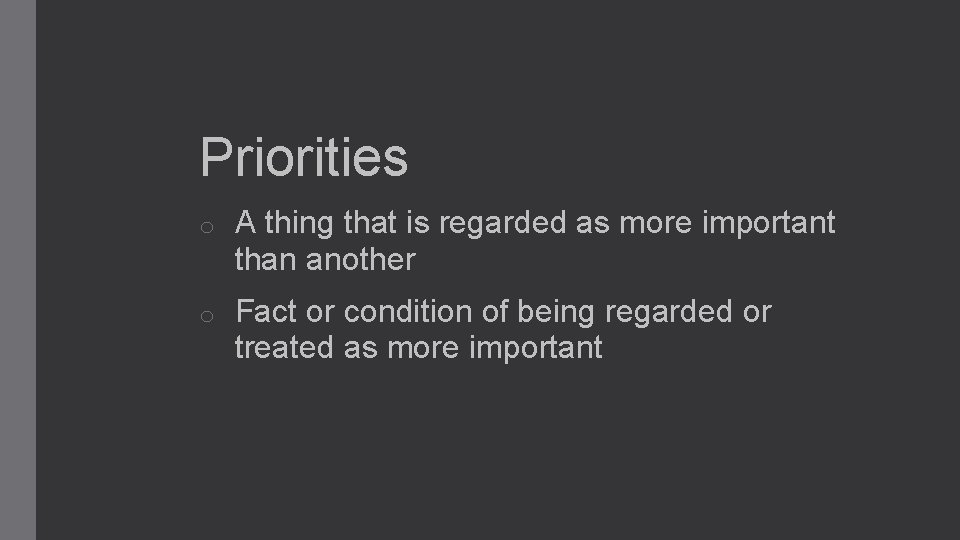 Priorities

o A thing that is regarded as more important than another

o Fact or condition of being regarded or treated as more important